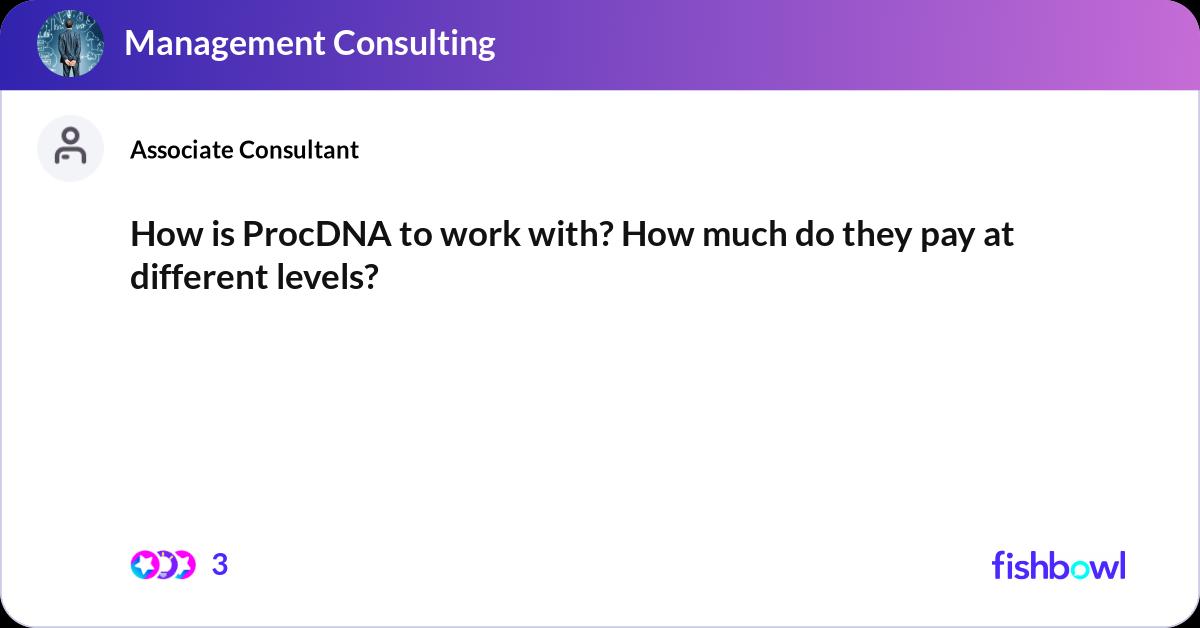 Management Consulting

Associate Consultant

How is ProcDNA to work with? How much do they pay at different levels?

3

fishbowl